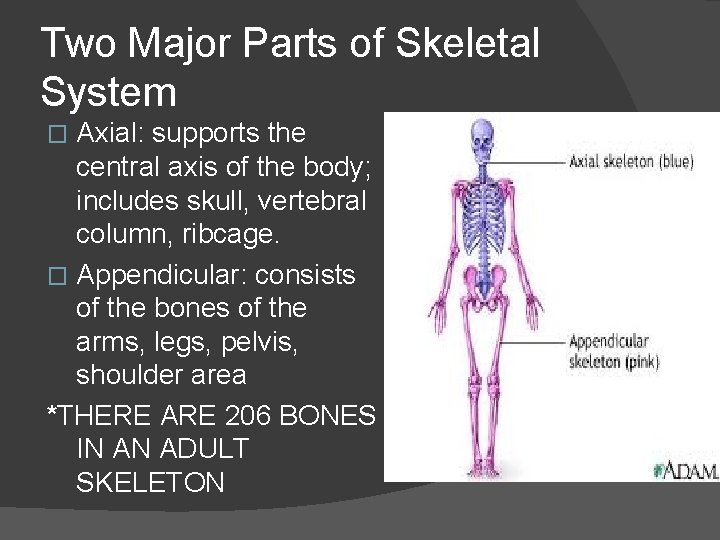 Two Major Parts of Skeletal System

□ Axial: supports the central axis of the body; includes skull, vertebral column, ribcage.

□ Appendicular: consists of the bones of the arms, legs, pelvis, shoulder area

*THERE ARE 206 BONES IN AN ADULT SKELETON

Axial skeleton (blue)

Appendicular skeleton (pink)

A.D.A.M.